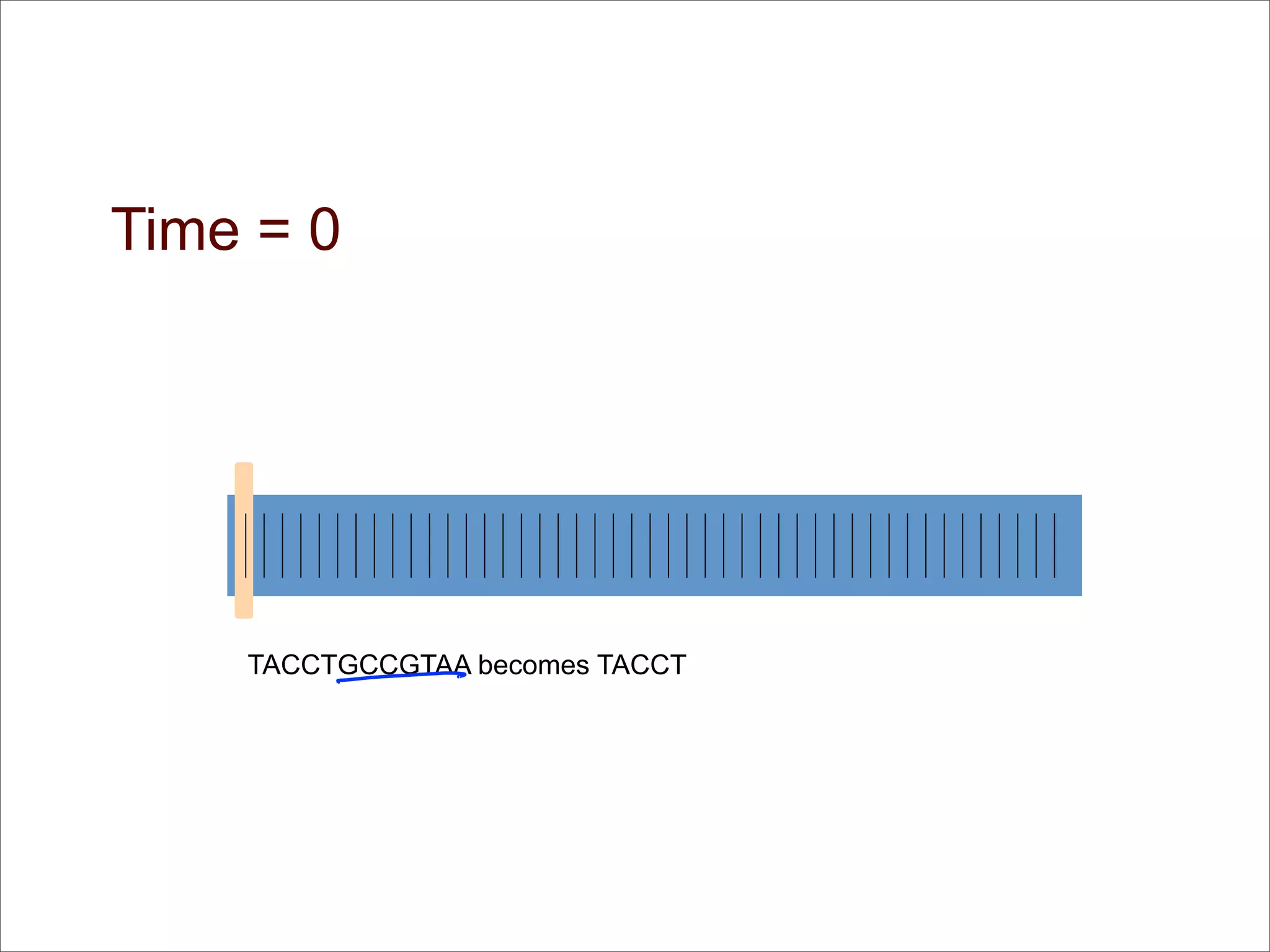 Time = 0

TACCTGCCGTAA becomes TACCT